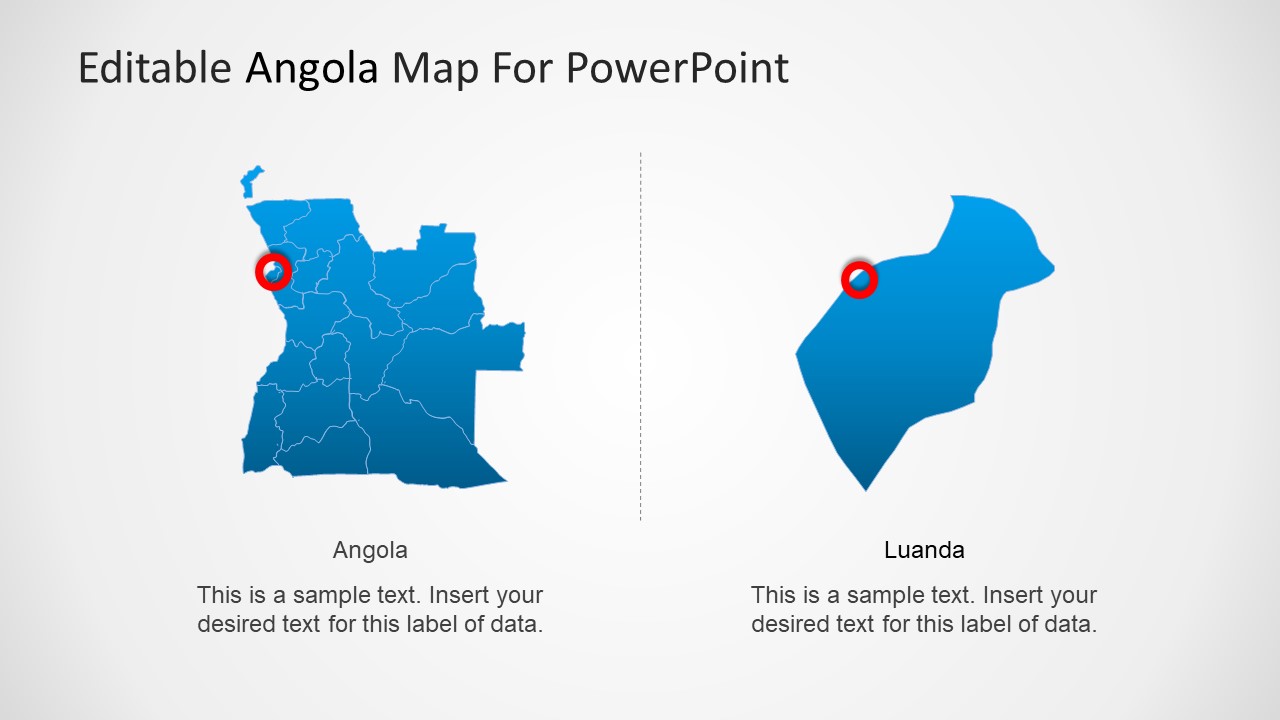 Editable Angola Map For PowerPoint

Angola

This is a sample text. Insert your desired text for this label of data.

Luanda

This is a sample text. Insert your desired text for this label of data.